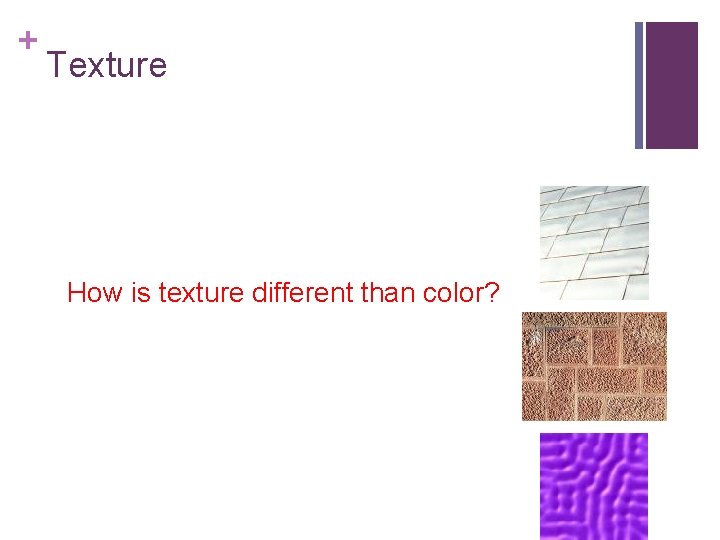 + Texture

How is texture different than color?